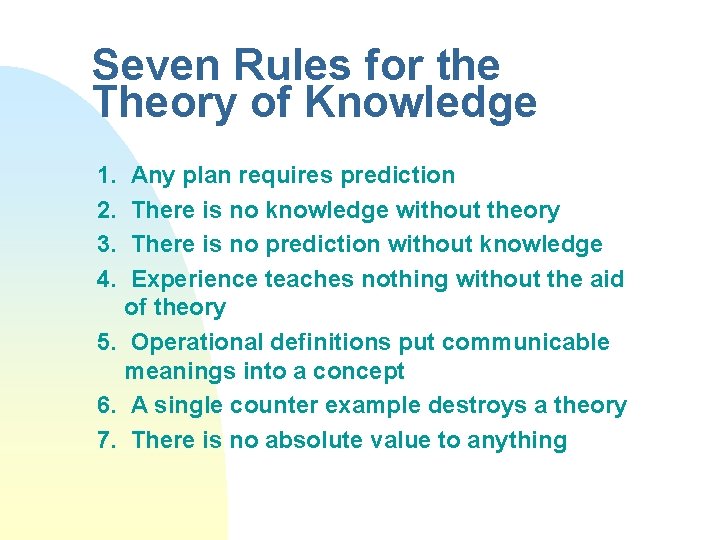 Seven Rules for the Theory of Knowledge

1. Any plan requires prediction
2. There is no knowledge without theory
3. There is no prediction without knowledge
4. Experience teaches nothing without the aid of theory
5. Operational definitions put communicable meanings into a concept
6. A single counter example destroys a theory
7. There is no absolute value to anything